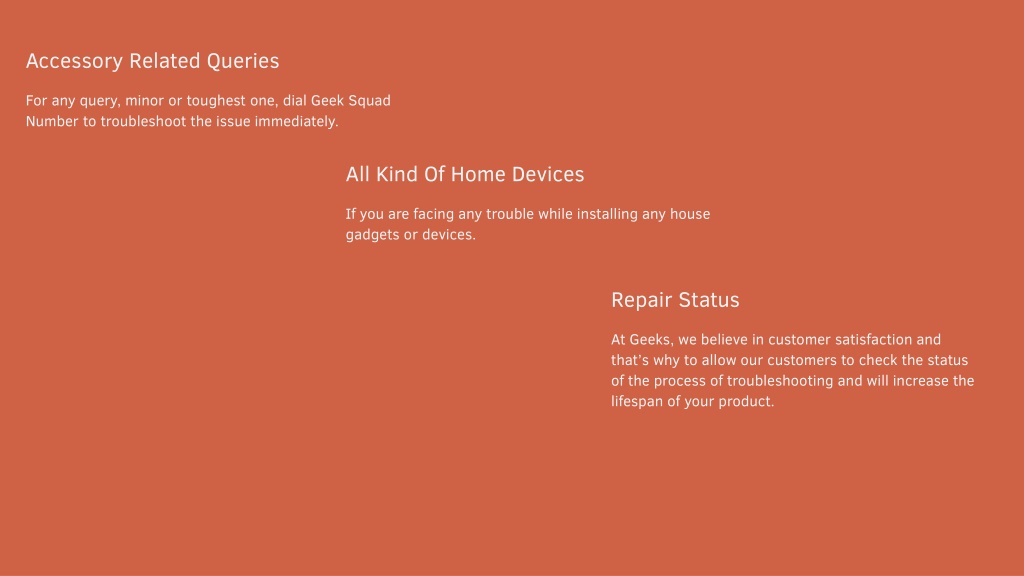 Accessory Related Queries

For any query, minor or toughest one, dial Geek Squad Number to troubleshoot the issue immediately.

All Kind Of Home Devices

If you are facing any trouble while installing any house gadgets or devices.

Repair Status

At Geeks, we believe in customer satisfaction and that's why to allow our customers to check the status of the process of troubleshooting and will increase the lifespan of your product.